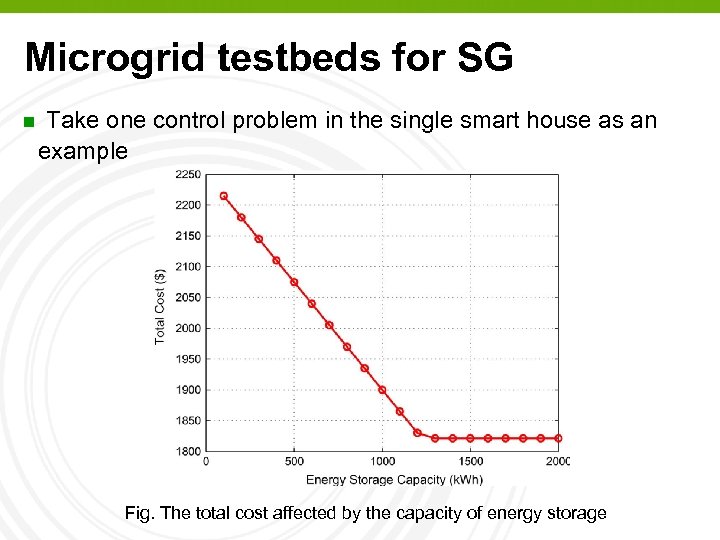 Microgrid testbeds for SG

Take one control problem in the single smart house as an example

2250
2200
2150
2100
2050
2000
1950
1900
1850
1800
Total Cost ($)
0
500
1000
1500
2000
Energy Storage Capacity (kWh)

Fig. The total cost affected by the capacity of energy storage